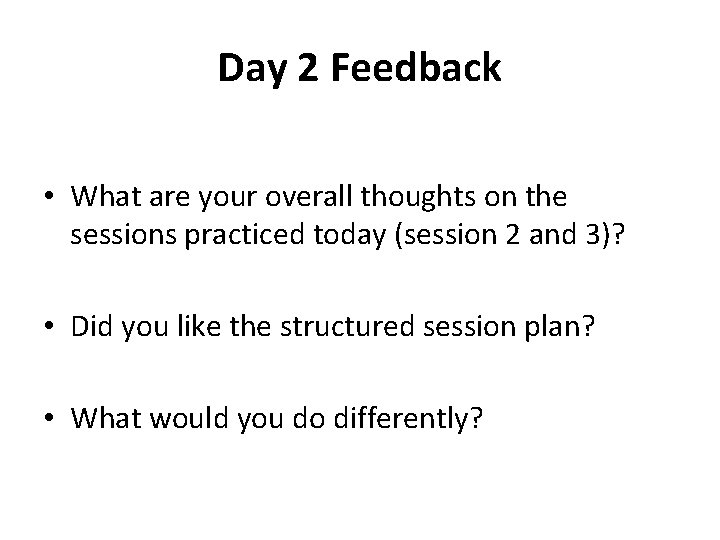 Day 2 Feedback

• What are your overall thoughts on the sessions practiced today (session 2 and 3)?

• Did you like the structured session plan?

• What would you do differently?